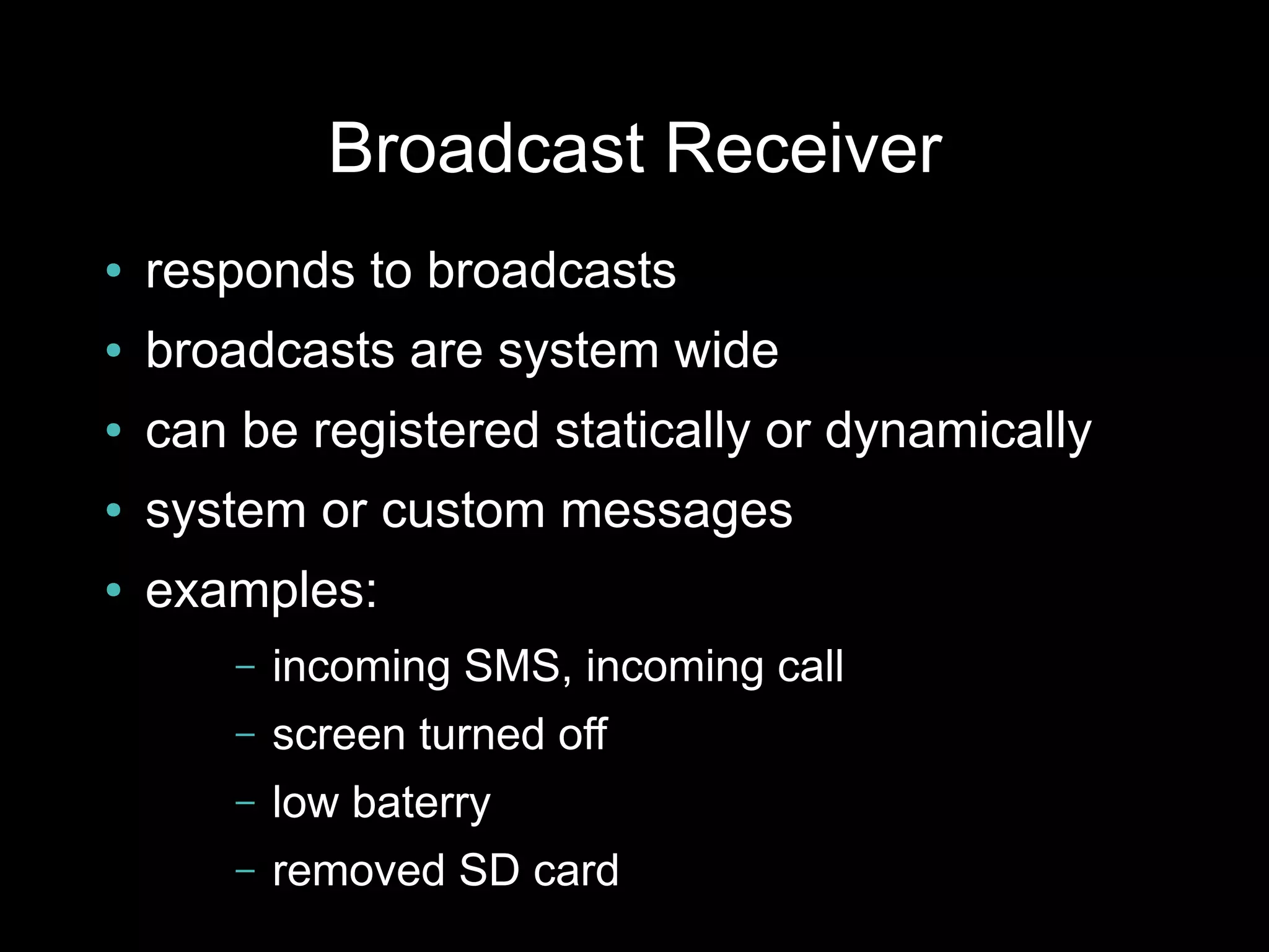 Broadcast Receiver

• responds to broadcasts
• broadcasts are system wide
• can be registered statically or dynamically
• system or custom messages
• examples:
  – incoming SMS, incoming call
  – screen turned off
  – low baterry
  – removed SD card